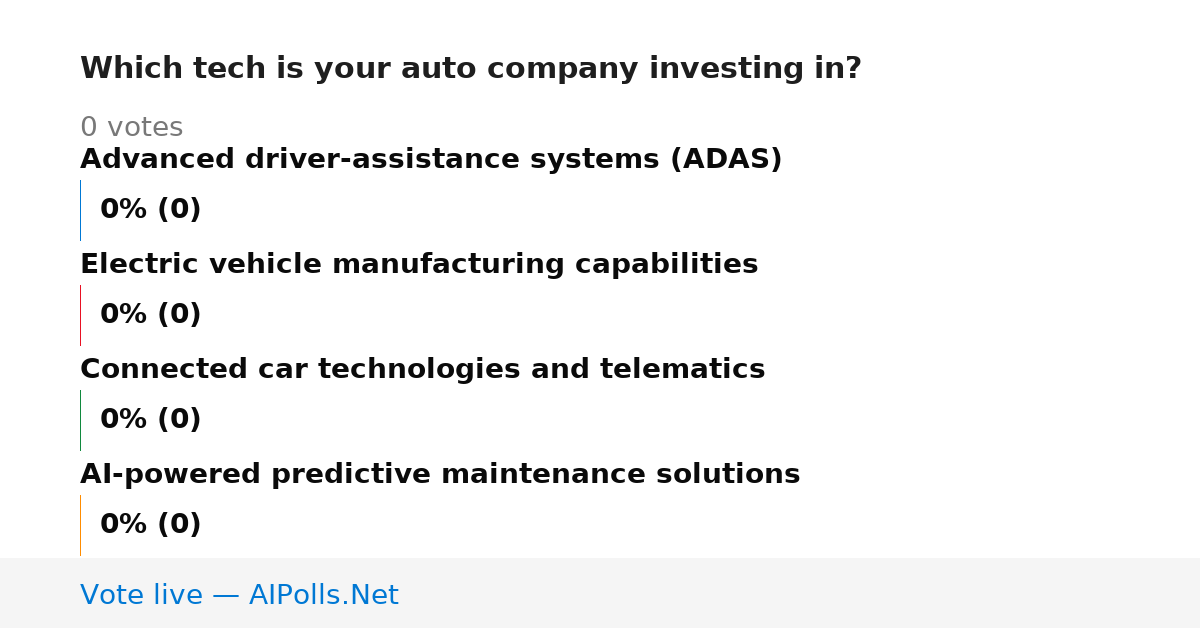 Which tech is your auto company investing in?

0 votes

Advanced driver-assistance systems (ADAS)

0% (0)

Electric vehicle manufacturing capabilities

0% (0)

Connected car technologies and telematics

0% (0)

AI-powered predictive maintenance solutions

0% (0)

Vote live — AIPolls.Net